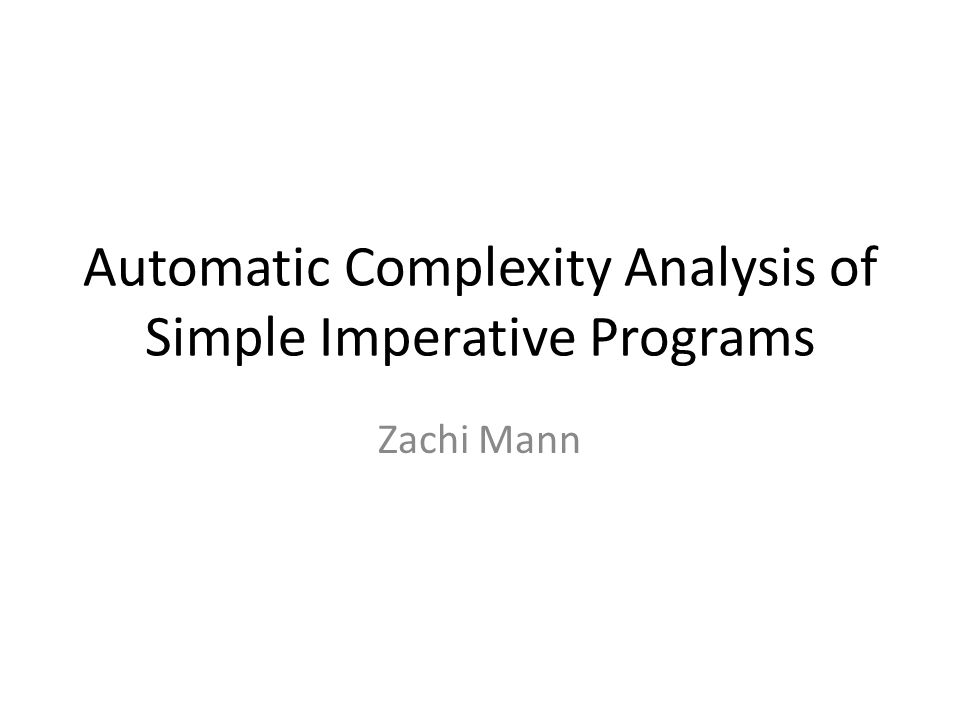 Automatic Complexity Analysis of Simple Imperative Programs

Zachi Mann